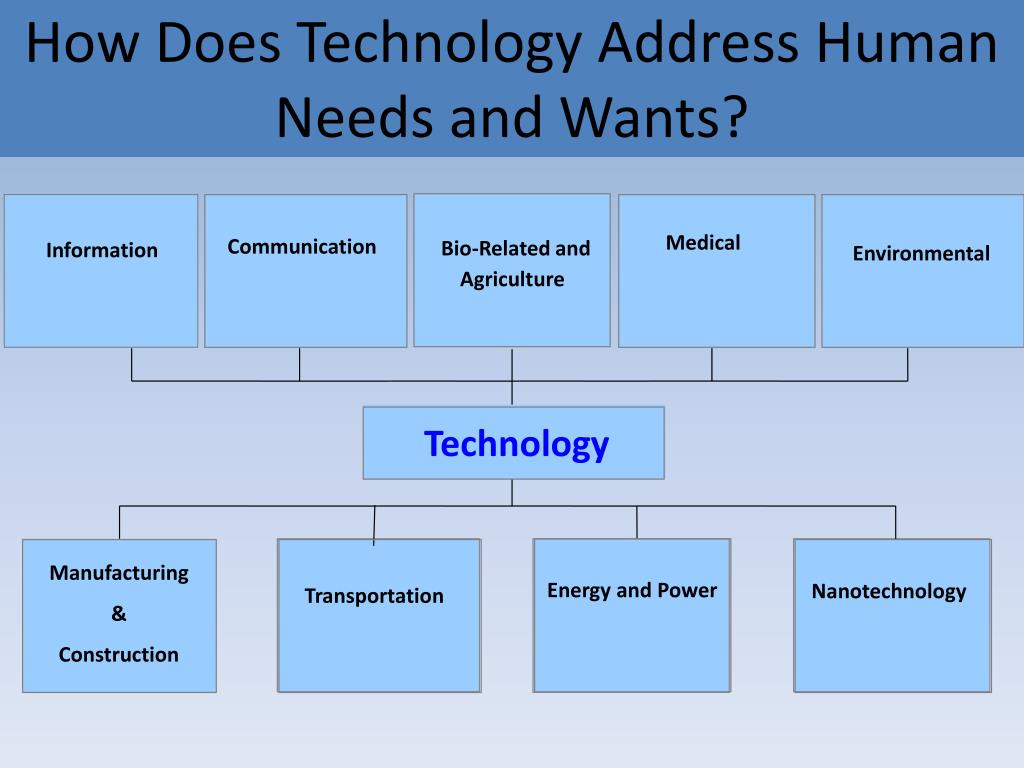 How Does Technology Address Human Needs and Wants?

Information

Communication

Bio-Related and Agriculture

Medical

Environmental

Technology

Manufacturing & Construction

Transportation

Energy and Power

Nanotechnology